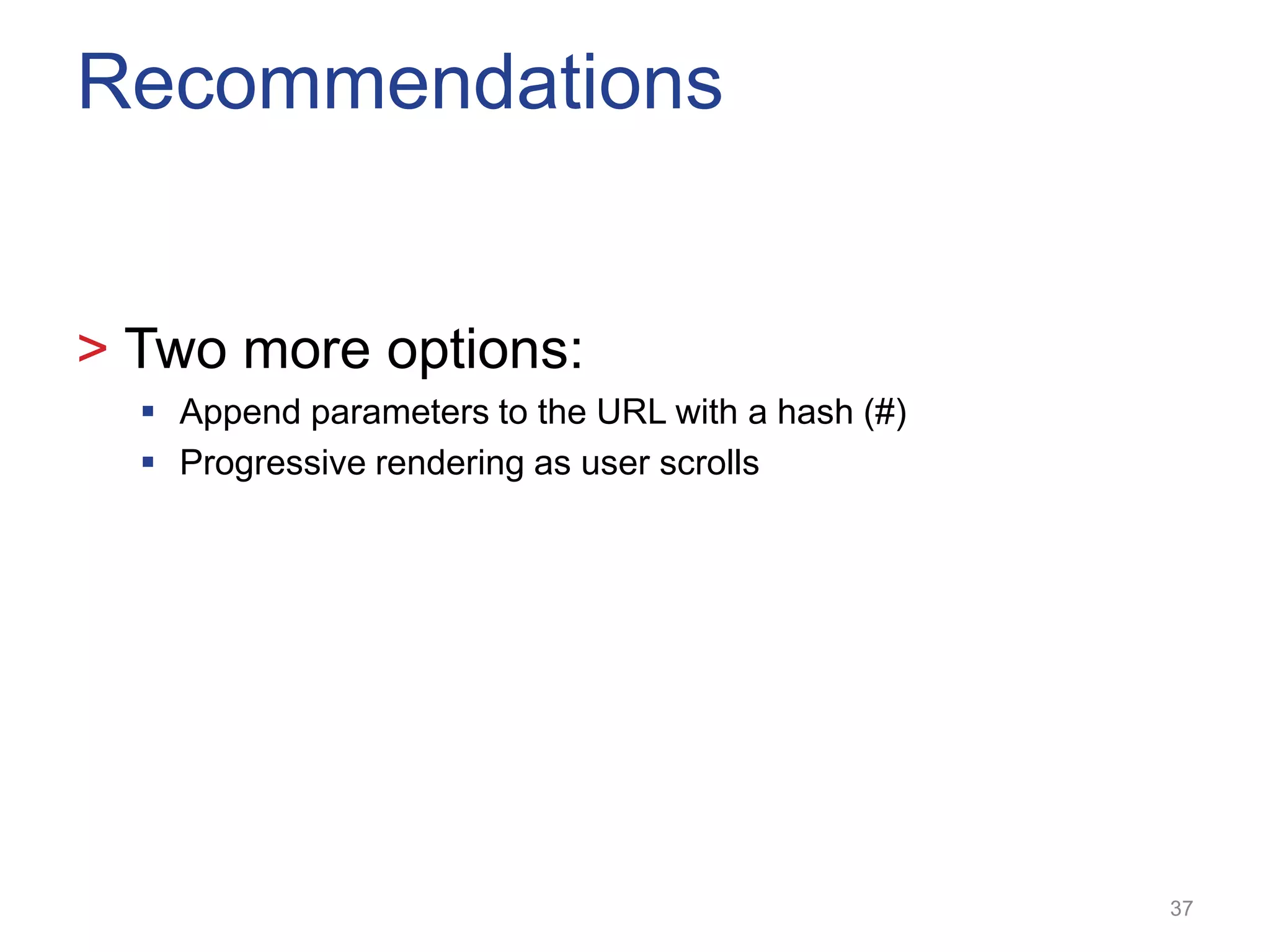 Recommendations

> Two more options:

▪ Append parameters to the URL with a hash (#)
▪ Progressive rendering as user scrolls

37